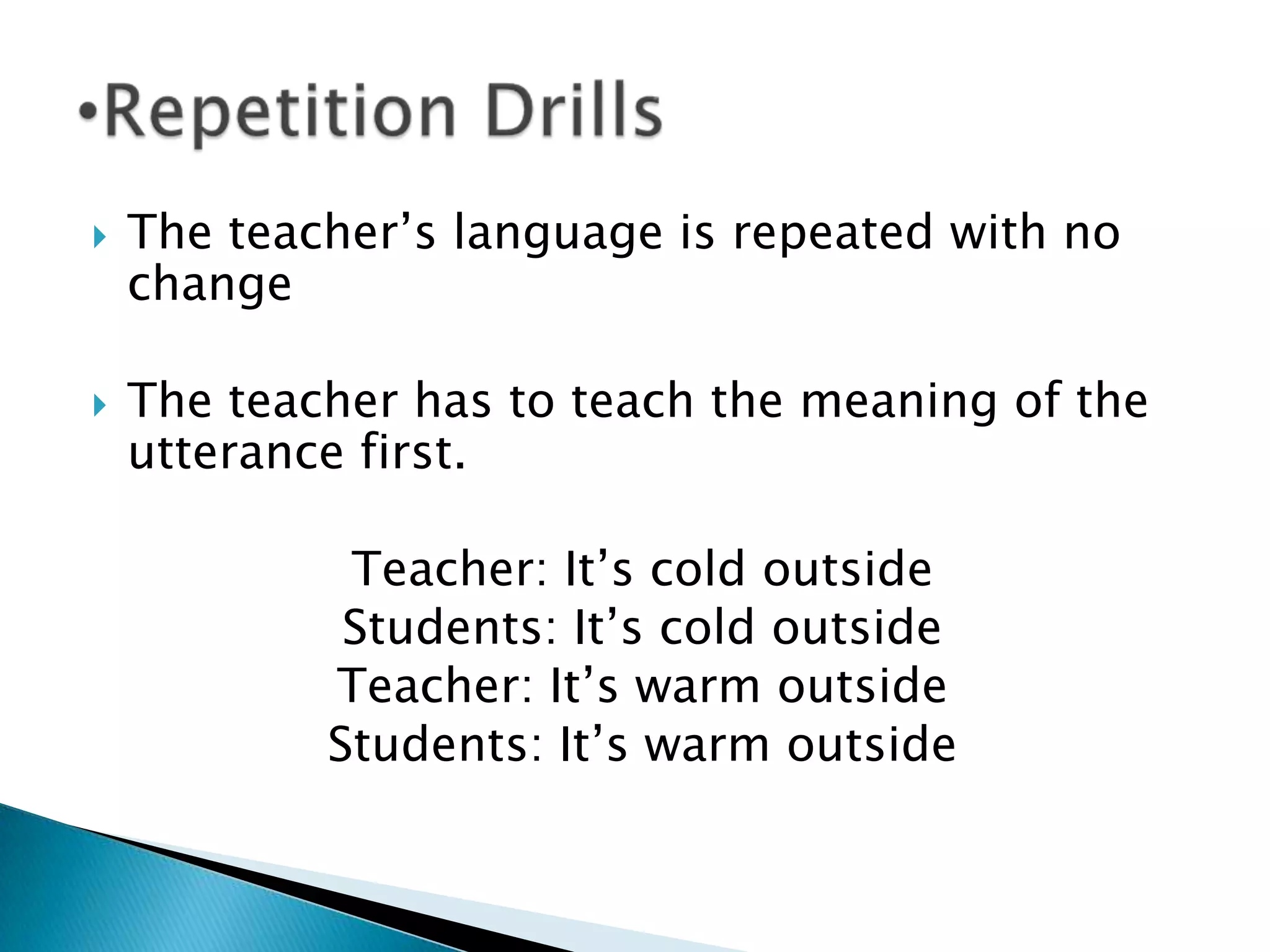 •Repetition Drills

The teacher’s language is repeated with no change

The teacher has to teach the meaning of the utterance first.

Teacher: It’s cold outside
Students: It’s cold outside
Teacher: It’s warm outside
Students: It’s warm outside